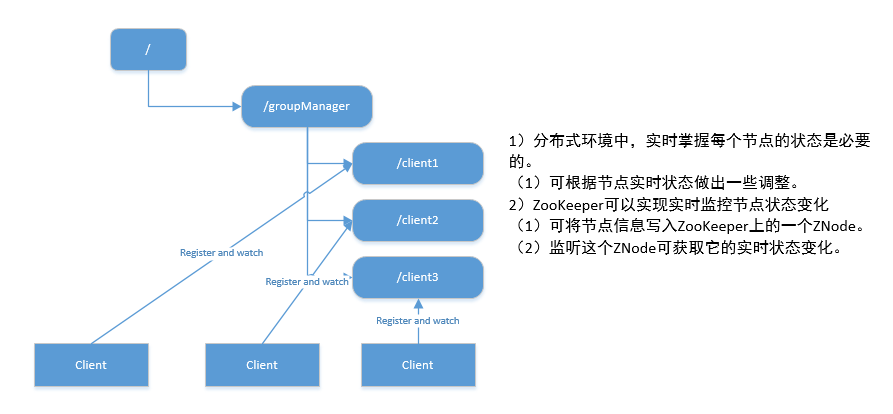 /

/groupManager

/client1

/client2

/client3

Register and watch

Register and watch

Register and watch

Client

Client

Client

1）分布式环境中，实时掌握每个节点的状态是必要的。
（1）可根据节点实时状态做出一些调整。
2）ZooKeeper可以实现实时监控节点状态变化
（1）可将节点信息写入ZooKeeper上的一个ZNode。
（2）监听这个ZNode可获取它的实时状态变化。